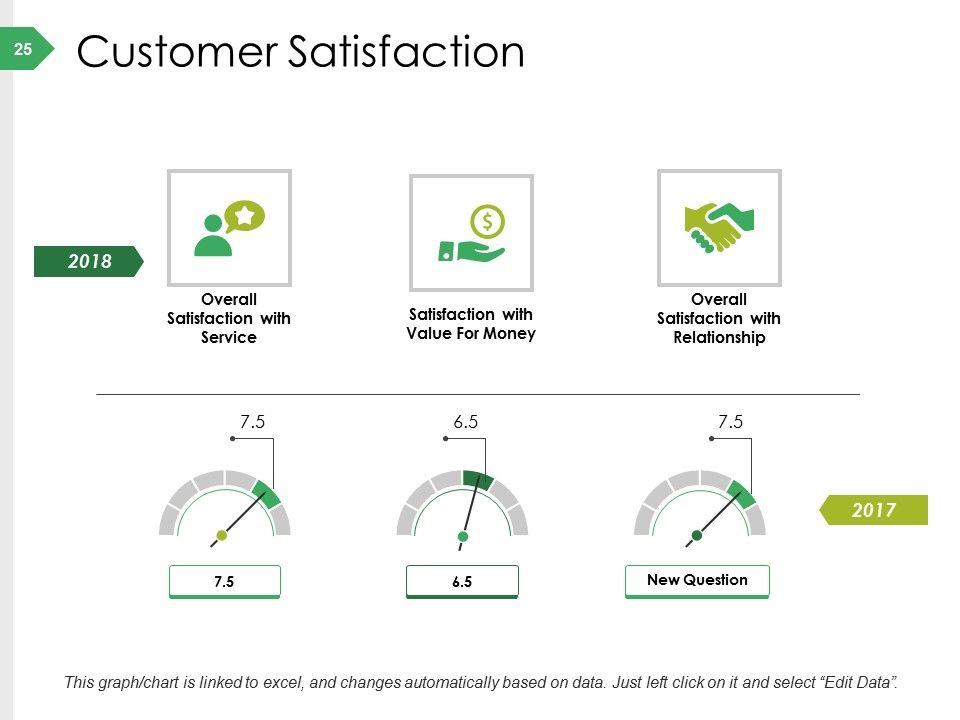 25

Customer Satisfaction

2018

Overall Satisfaction with Service

Satisfaction with Value For Money

Overall Satisfaction with Relationship

7.5

6.5

7.5

2017

7.5

6.5

New Question

This graph/chart is linked to excel, and changes automatically based on data. Just left click on it and select "Edit Data".